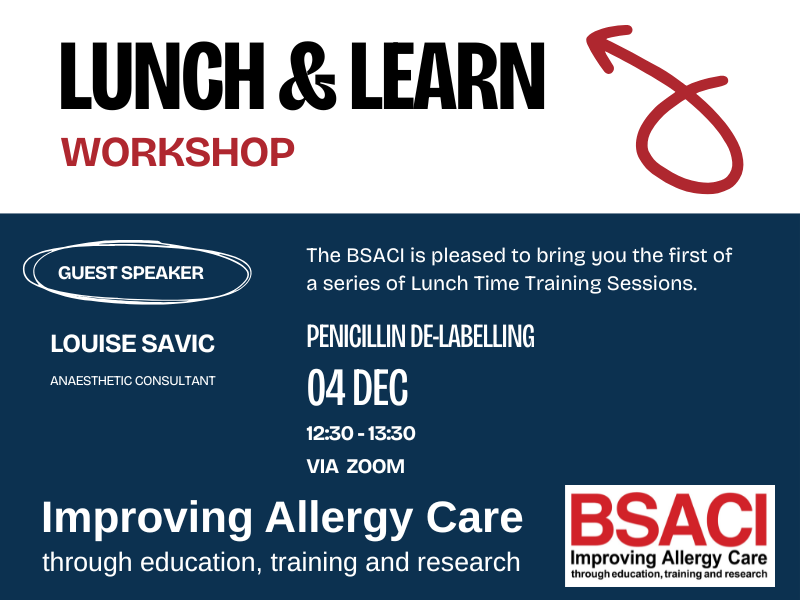 LUNCH & LEARN

WORKSHOP

GUEST SPEAKER

LOUISE SAVIC

ANAESTHETIC CONSULTANT

The BSACI is pleased to bring you the first of a series of Lunch Time Training Sessions.

PENICILLIN DE-LABELLING

04 DEC

12:30 - 13:30

VIA ZOOM

Improving Allergy Care

through education, training and research

BSACI

Improving Allergy Care

through education, training and research